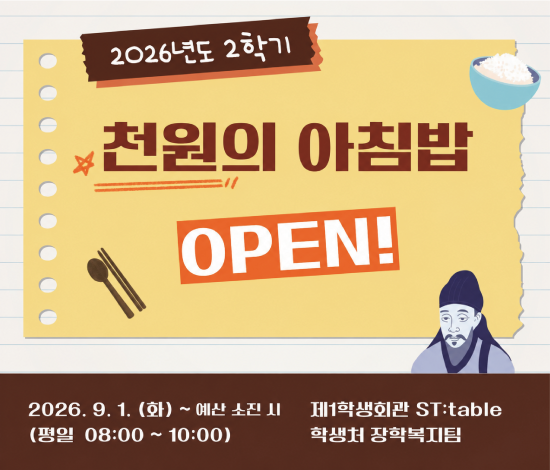 2026년도 2학기

천원의 아침밥

OPEN!

2026. 9. 1. (화) ~ 예산 소진 시
(평일 08:00 ~ 10:00)

제1학생회관 ST:table
학생처 장학복지팀